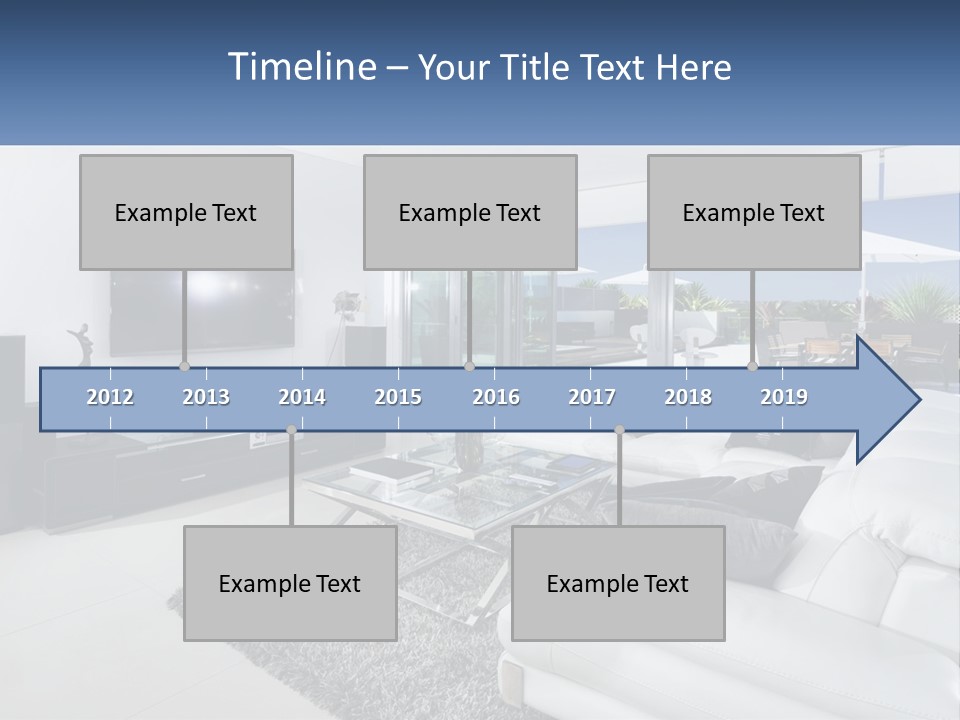 Timeline – Your Title Text Here

Example Text

Example Text

Example Text

2012 2013 2014 2015 2016 2017 2018 2019

Example Text

Example Text